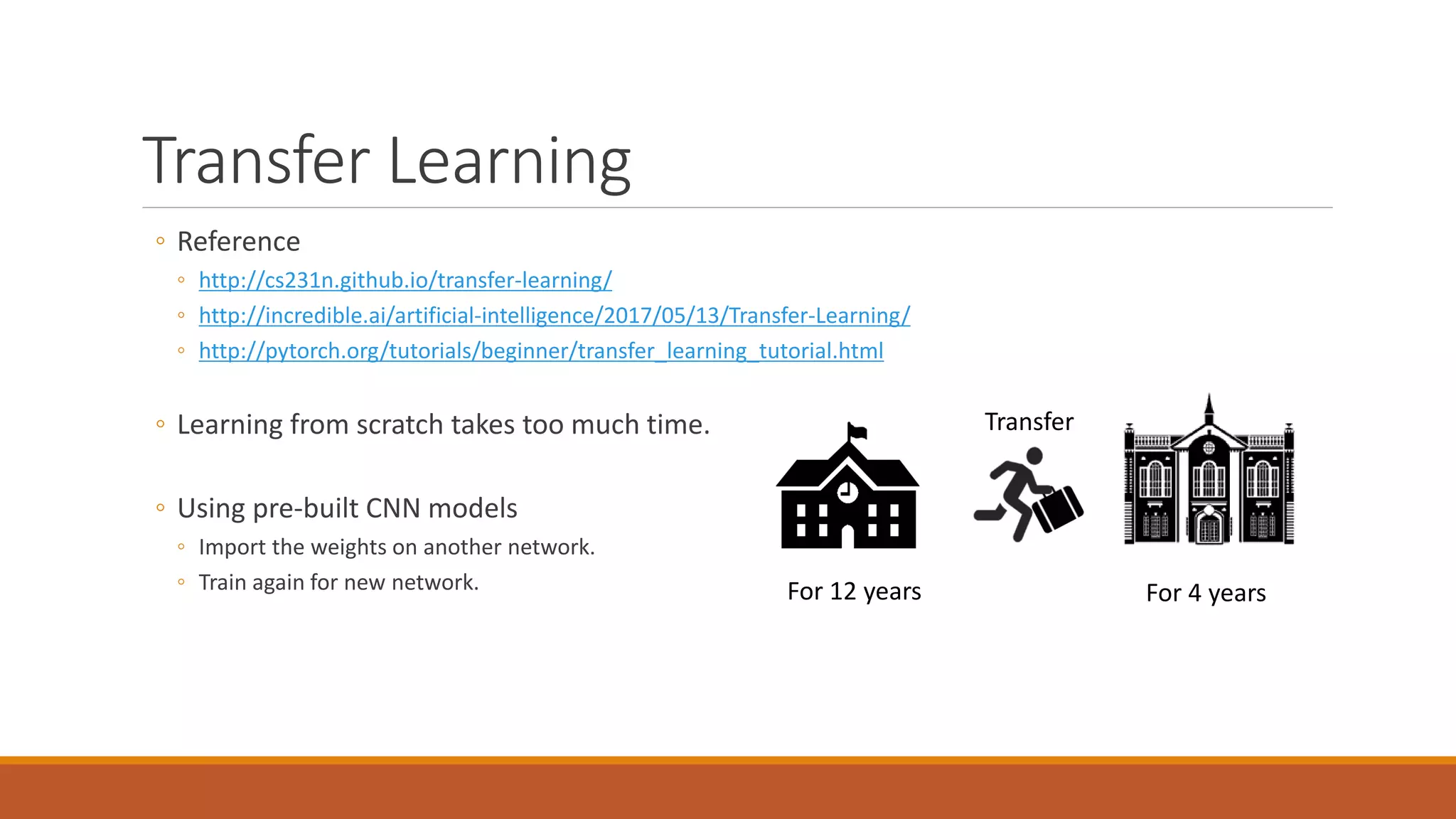 Transfer Learning

◦ Reference
◦ http://cs231n.github.io/transfer-learning/
◦ http://incredible.ai/artificial-intelligence/2017/05/13/Transfer-Learning/
◦ http://pytorch.org/tutorials/beginner/transfer_learning_tutorial.html

◦ Learning from scratch takes too much time.

◦ Using pre-built CNN models
◦ Import the weights on another network.
◦ Train again for new network.

Transfer

For 12 years

For 4 years